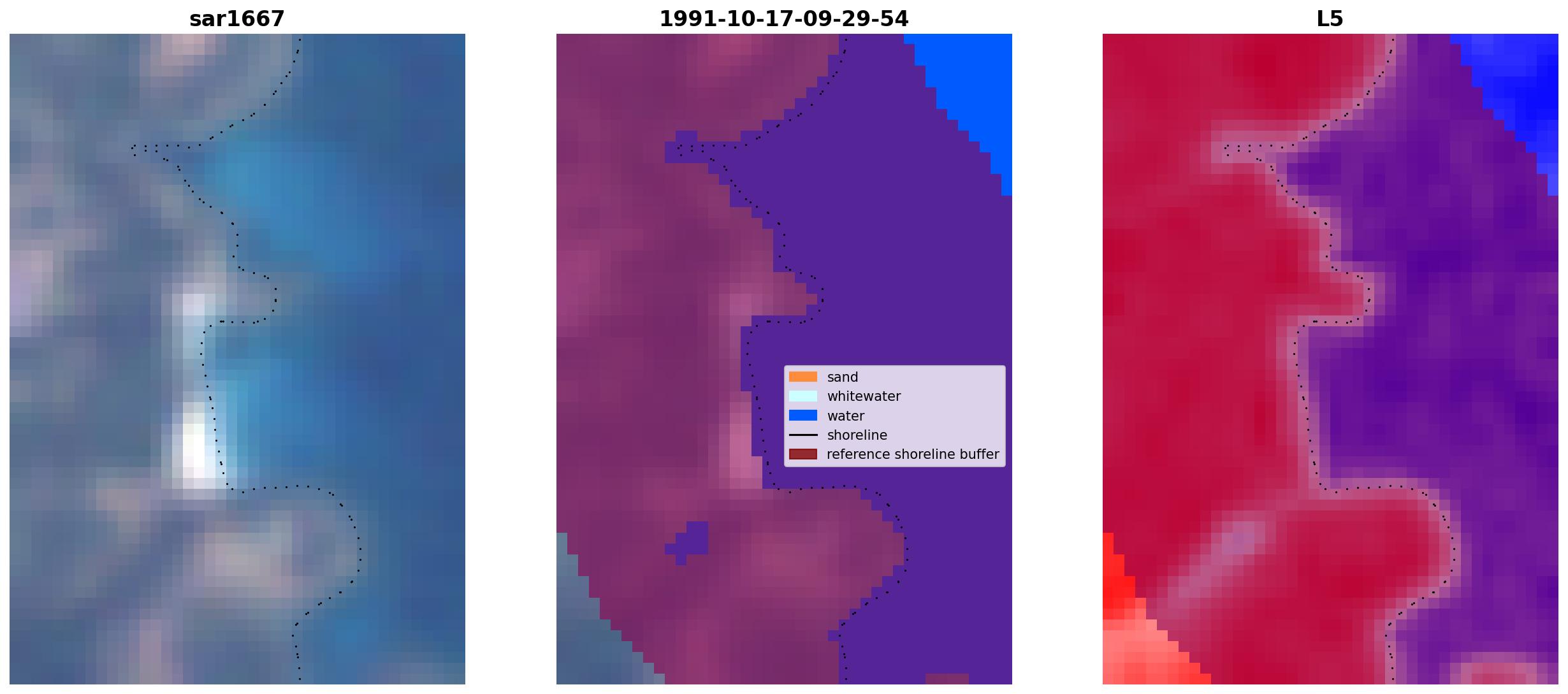 sar1667

1991-10-17-09-29-54

sand
whitewater
water
shoreline
reference shoreline buffer

L5